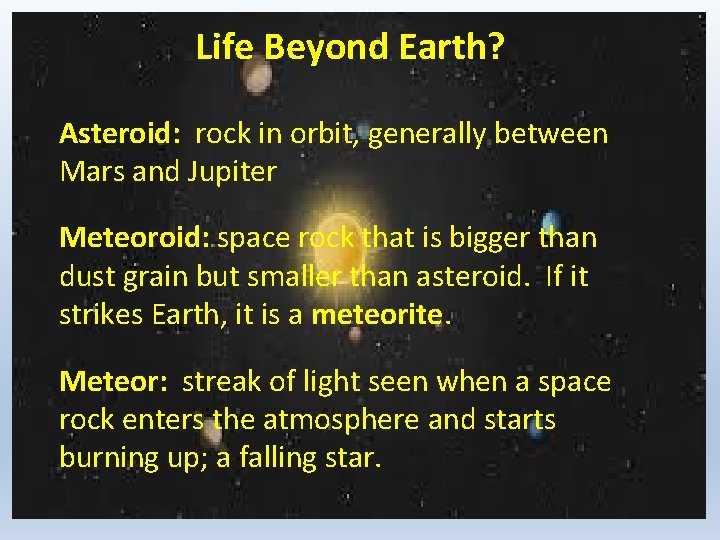 Life Beyond Earth?

Asteroid: rock in orbit, generally between Mars and Jupiter

Meteoroid: space rock that is bigger than dust grain but smaller than asteroid. If it strikes Earth, it is a meteorite.

Meteor: streak of light seen when a space rock enters the atmosphere and starts burning up; a falling star.